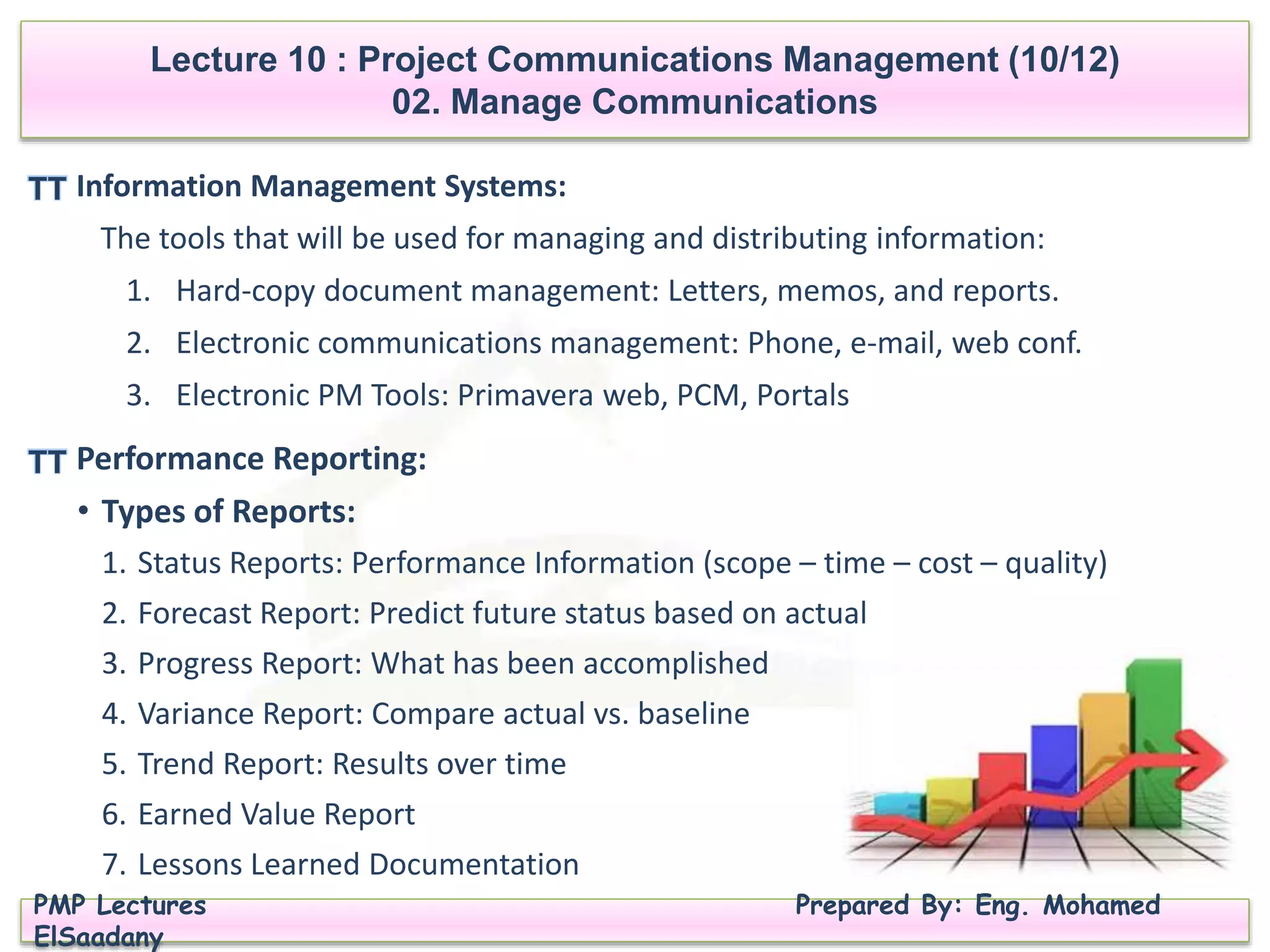 Lecture 10 : Project Communications Management (10/12)
02. Manage Communications

TT Information Management Systems:

The tools that will be used for managing and distributing information:

1. Hard-copy document management: Letters, memos, and reports.
2. Electronic communications management: Phone, e-mail, web conf.
3. Electronic PM Tools: Primavera web, PCM, Portals

TT Performance Reporting:

• Types of Reports:

1. Status Reports: Performance Information (scope – time – cost – quality)
2. Forecast Report: Predict future status based on actual
3. Progress Report: What has been accomplished
4. Variance Report: Compare actual vs. baseline
5. Trend Report: Results over time
6. Earned Value Report
7. Lessons Learned Documentation

PMP Lectures
Prepared By: Eng. Mohamed ElSaadany